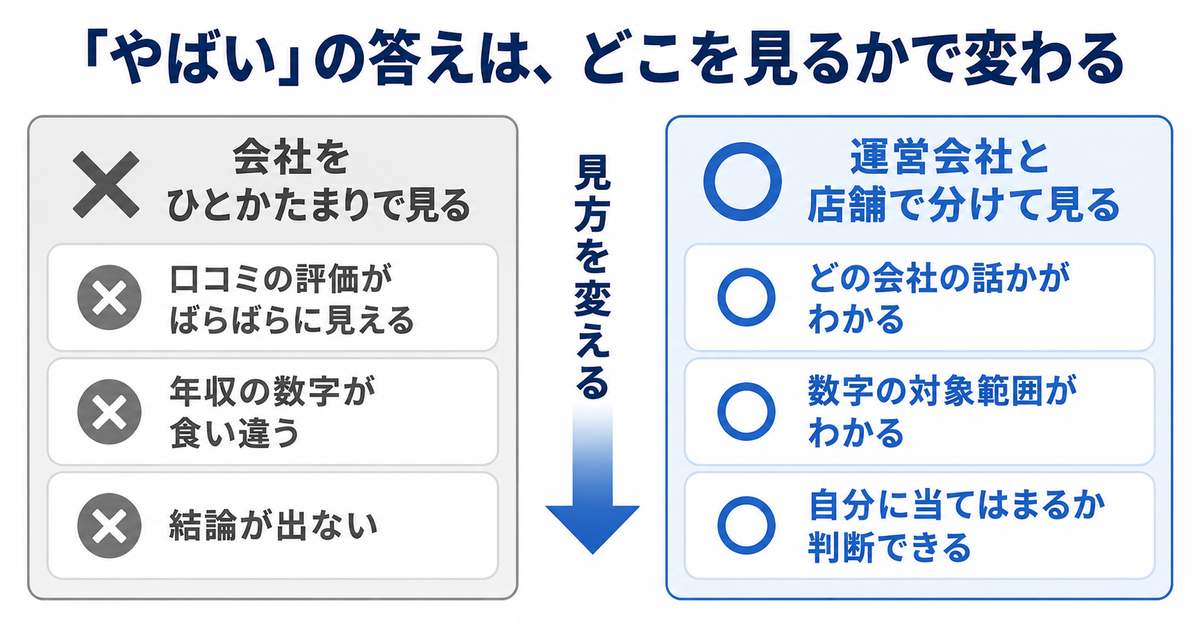 「やばい」の答えは、どこを見るかで変わる

会社をひとかたまりで見る

口コミの評価がばらばらに見える

年収の数字が食い違う

結論が出ない

見方を変える

運営会社と店舗で分けて見る

どの会社の話かがわかる

数字の対象範囲がわかる

自分に当てはまるか判断できる